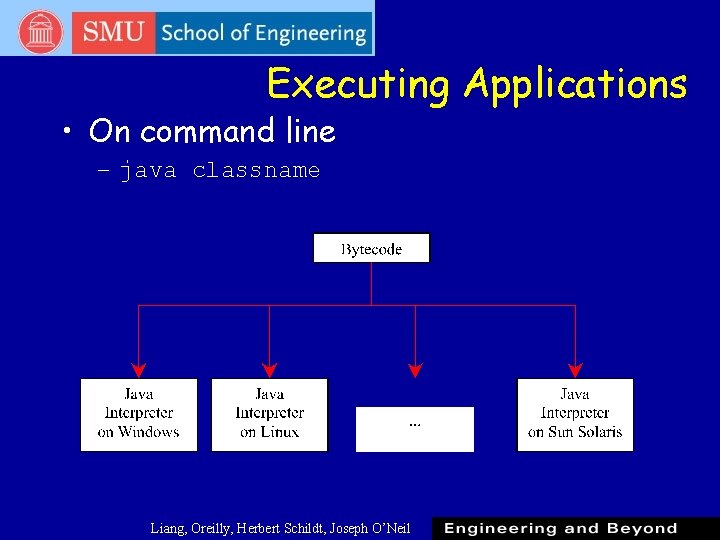 SMU School of Engineering

Executing Applications

• On command line
– java classname

Bytecode

Java Interpreter on Windows

Java Interpreter on Linux

...

Java Interpreter on Sun Solaris

Liang, Oreilly, Herbert Schildt, Joseph O'Neil

Engineering and Beyond